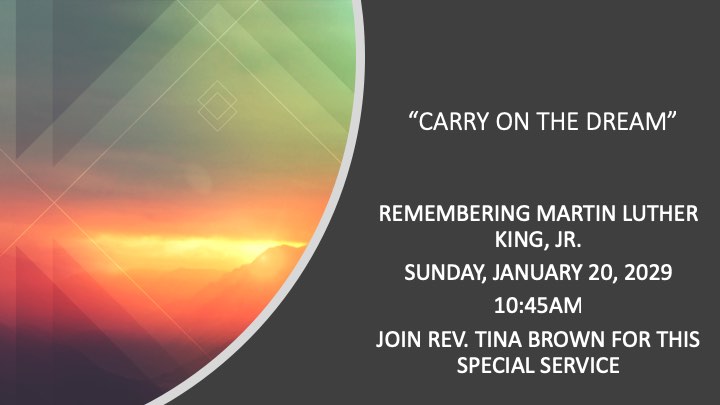 “CARRY ON THE DREAM”

REMEMBERING MARTIN LUTHER KING, JR.

SUNDAY, JANUARY 20, 2029

10:45AM

JOIN REV. TINA BROWN FOR THIS SPECIAL SERVICE